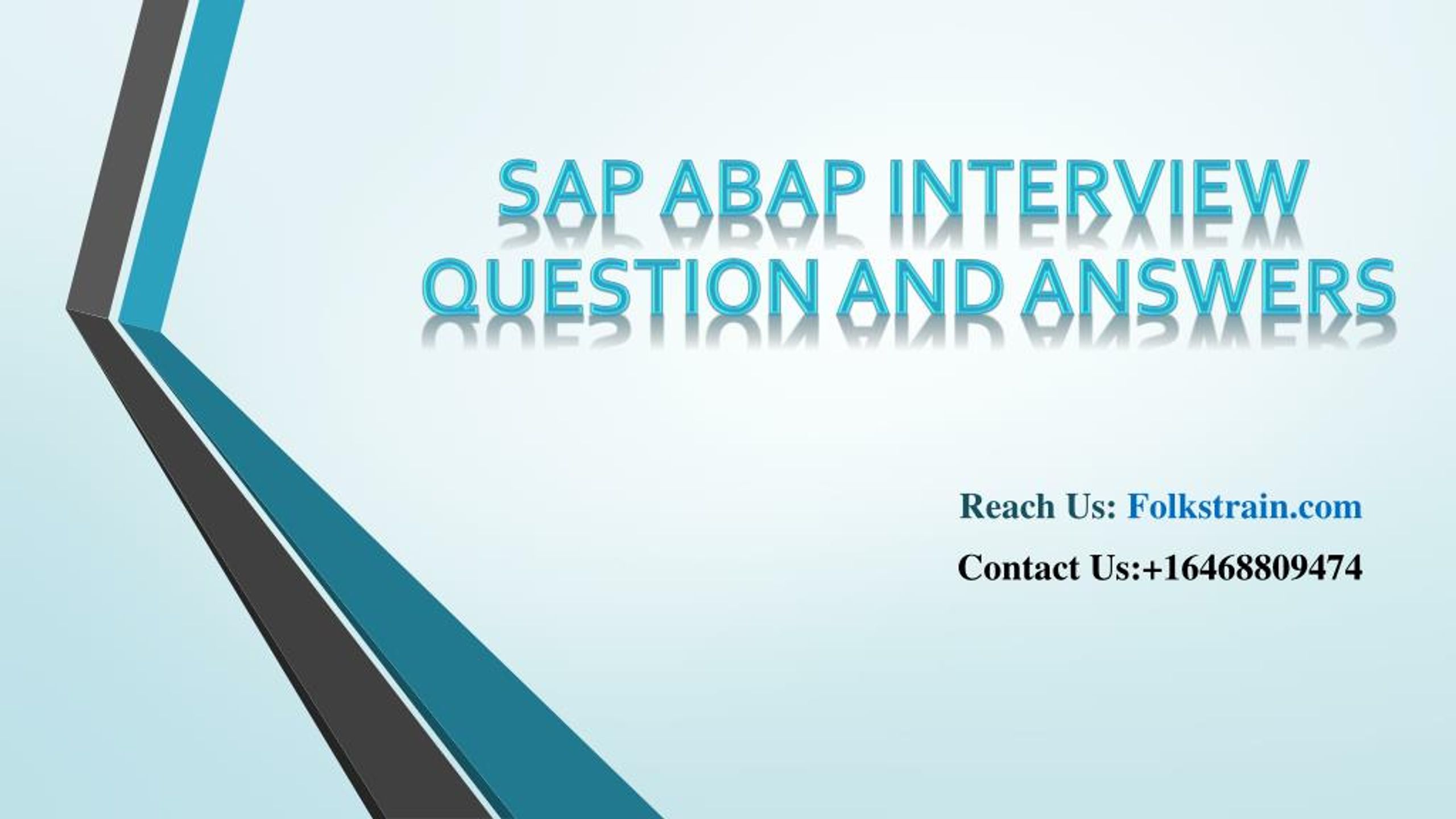 SAP ABAP INTERVIEW QUESTION AND ANSWERS

Reach Us: Folkstrain.com

Contact Us:+16468809474